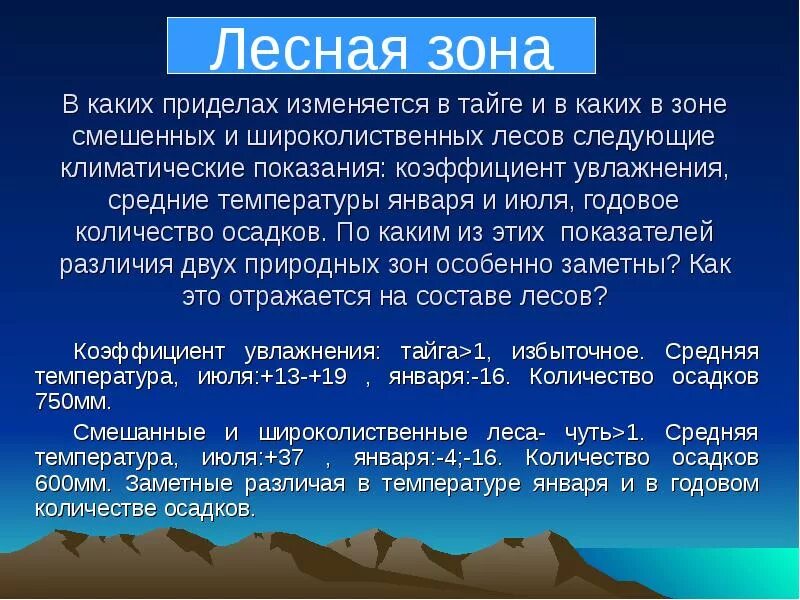 Лесная зона

В каких приделах изменяется в тайге и в каких в зоне смешенных и широколиственных лесов следующие климатические показания: коэффициент увлажнения, средние температуры января и июля, годовое количество осадков. По каким из этих показателей различия двух природных зон особенно заметны? Как это отражается на составе лесов?

Коэффициент увлажнения: тайга>1, избыточное. Средняя температура, июля:+13-+19 , января:-16. Количество осадков 750мм.

Смешанные и широколиственные леса- чуть>1. Средняя температура, июля:+37 , января:-4;-16. Количество осадков 600мм. Заметные различая в температуре января и в годовом количестве осадков.